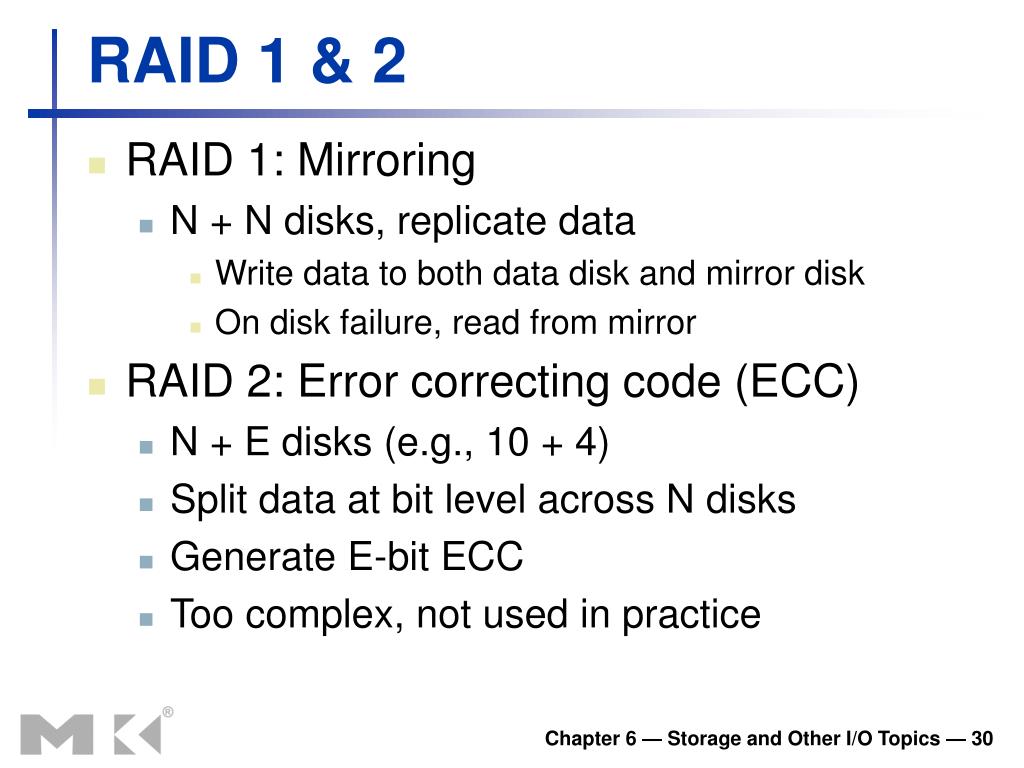 RAID 1 & 2

RAID 1: Mirroring
N + N disks, replicate data
Write data to both data disk and mirror disk
On disk failure, read from mirror

RAID 2: Error correcting code (ECC)
N + E disks (e.g., 10 + 4)
Split data at bit level across N disks
Generate E-bit ECC
Too complex, not used in practice

MK®

Chapter 6 — Storage and Other I/O Topics — 30